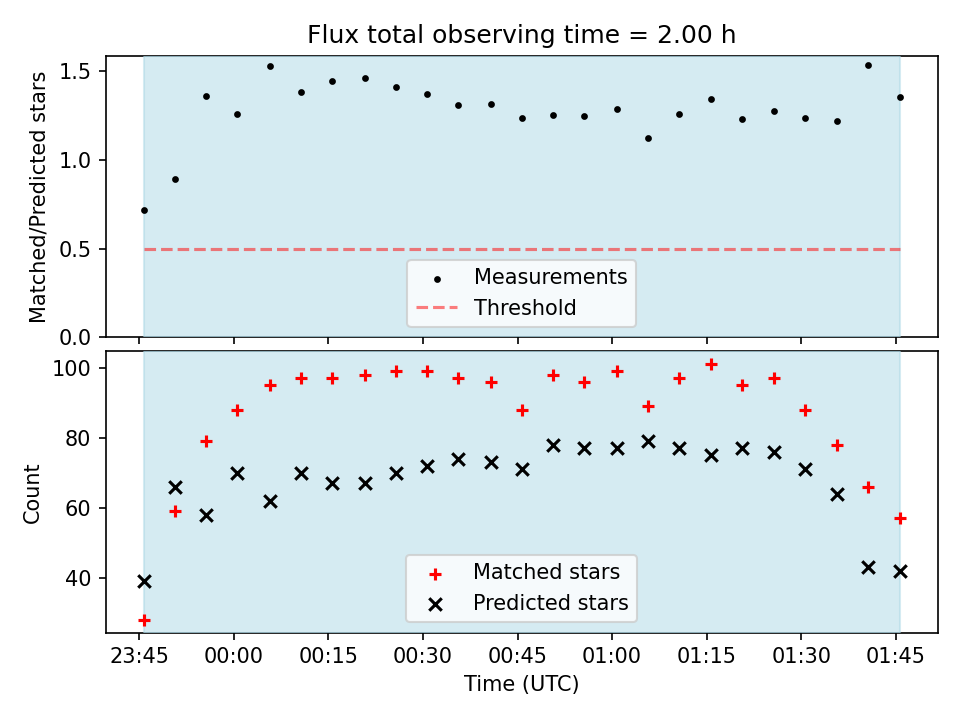 Flux total observing time = 2.00 h

Matched/Predicted stars

1.5
1.0
0.5
0.0

Measurements
Threshold

Count

100
80
60
40

Matched stars
Predicted stars

23:45
00:00
00:15
00:30
00:45
01:00
01:15
01:30
01:45

Time (UTC)